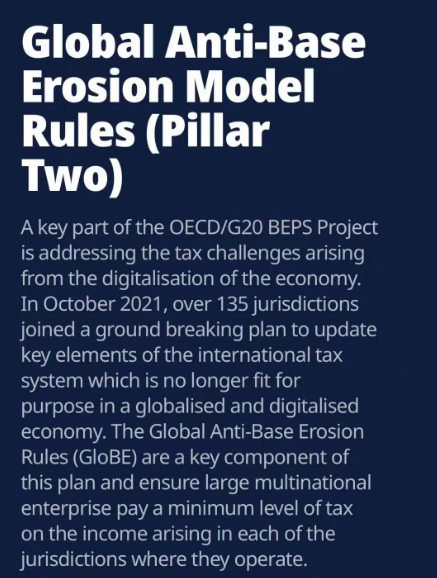 Global Anti-Base Erosion Model Rules (Pillar Two)

A key part of the OECD/G20 BEPS Project is addressing the tax challenges arising from the digitalisation of the economy. In October 2021, over 135 jurisdictions joined a ground breaking plan to update key elements of the international tax system which is no longer fit for purpose in a globalised and digitalised economy. The Global Anti-Base Erosion Rules (GloBE) are a key component of this plan and ensure large multinational enterprise pay a minimum level of tax on the income arising in each of the jurisdictions where they operate.